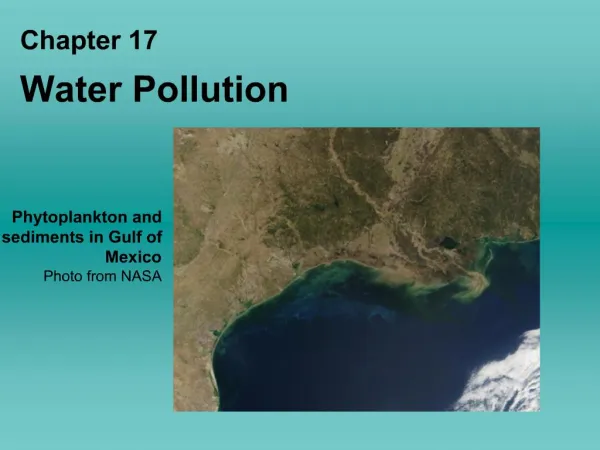 Chapter 17

Water Pollution

Phytoplankton and sediments in Gulf of Mexico
Photo from NASA